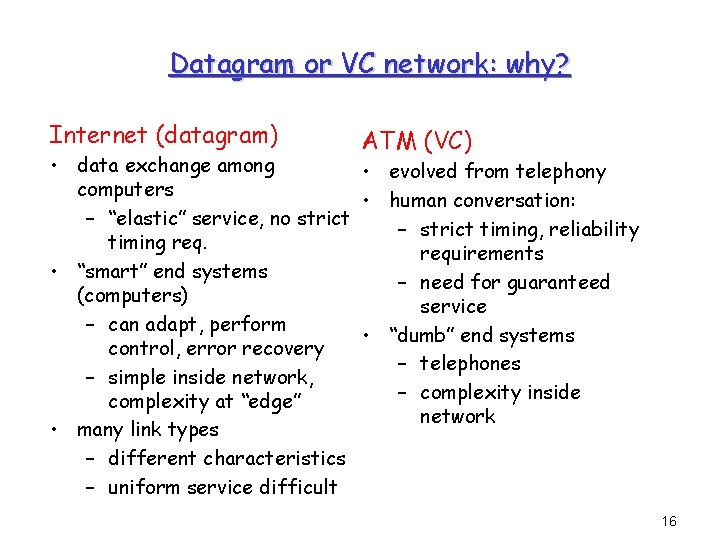 Datagram or VC network: why?

Internet (datagram)
• data exchange among computers
– "elastic" service, no strict timing req.
• "smart" end systems (computers)
– can adapt, perform control, error recovery
– simple inside network, complexity at "edge"
• many link types
– different characteristics
– uniform service difficult

ATM (VC)
• evolved from telephony
• human conversation:
– strict timing, reliability requirements
– need for guaranteed service
• "dumb" end systems
– telephones
– complexity inside network

16